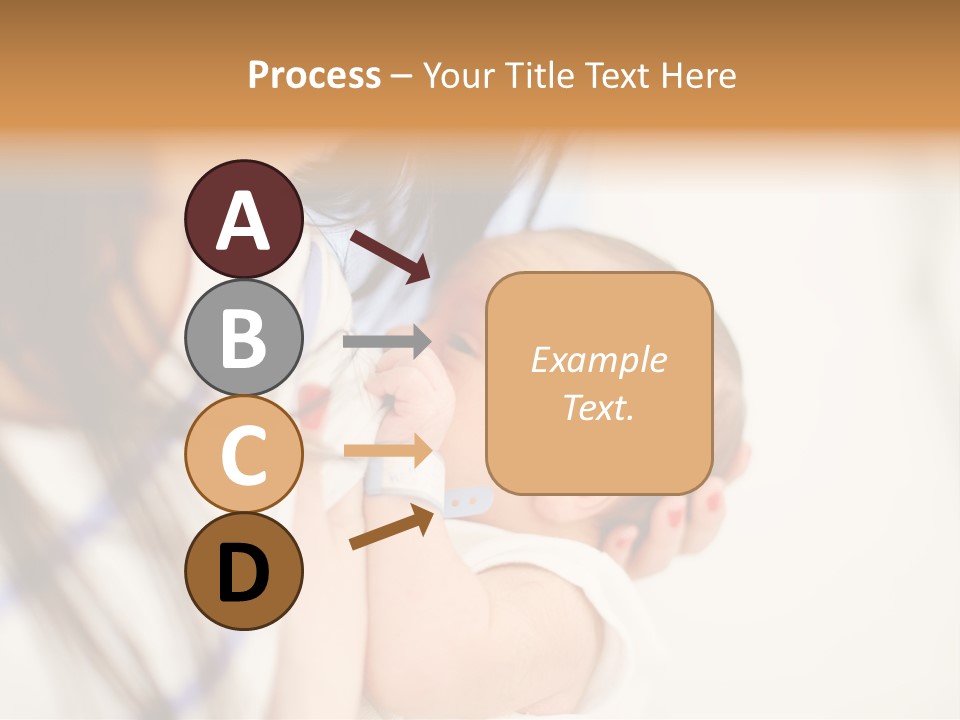 Process – Your Title Text Here

A

B

C

D

Example Text.